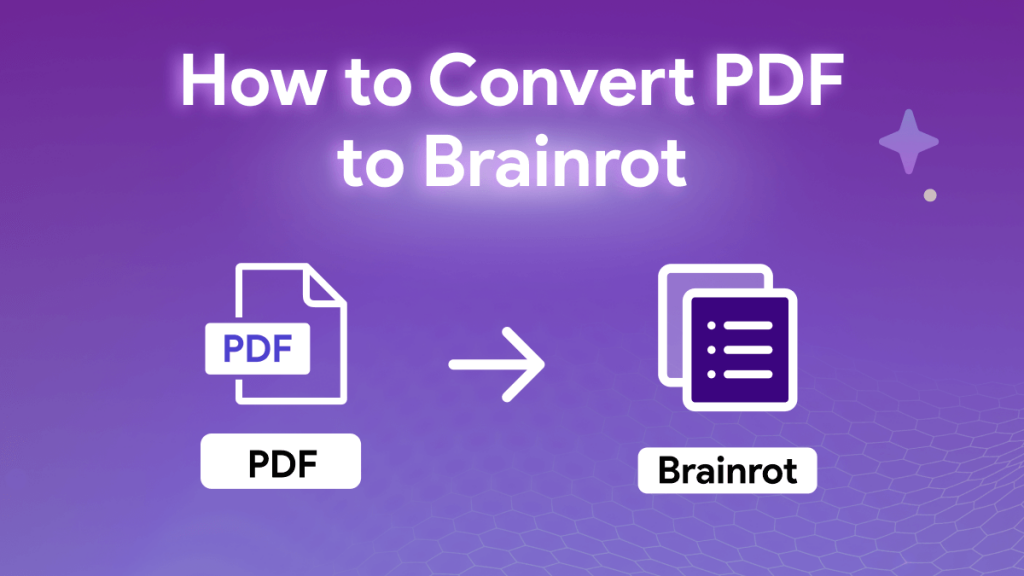 How to Convert PDF to Brainrot

PDF

PDF

Brainrot